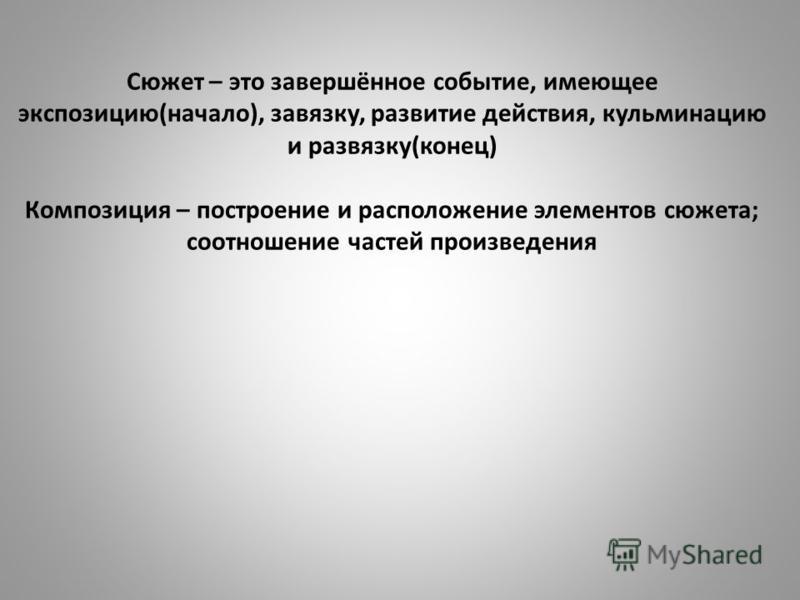 Сюжет – это завершённое событие, имеющее экспозицию(начало), завязку, развитие действия, кульминацию и развязку(конец)

Композиция – построение и расположение элементов сюжета; соотношение частей произведения

MyShared